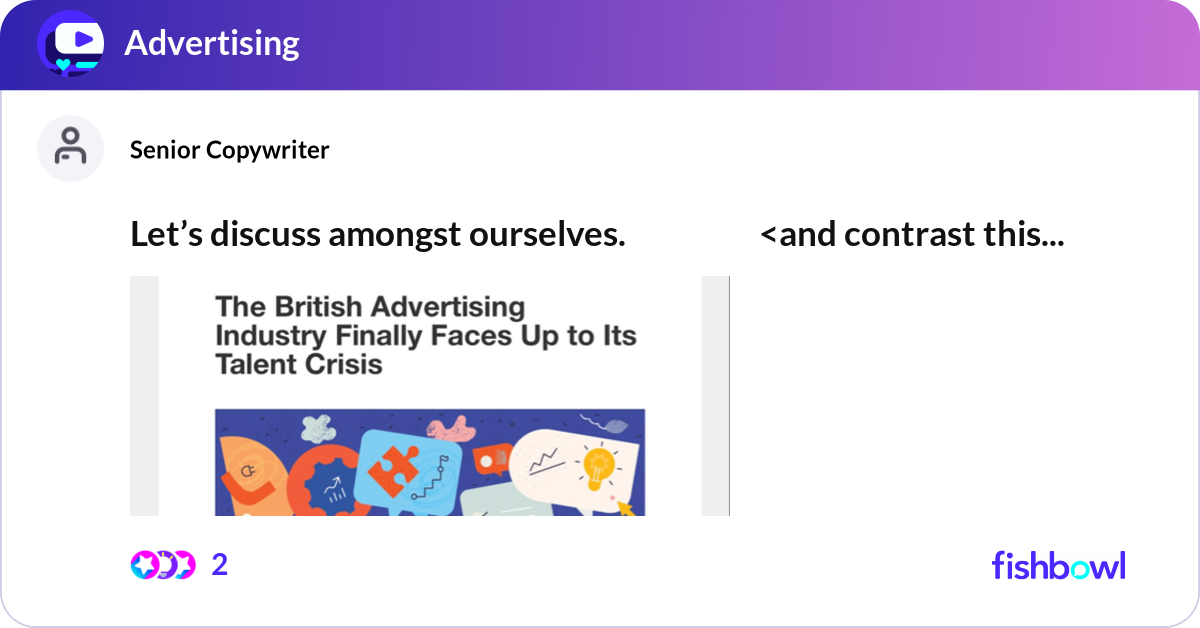 Advertising

Senior Copywriter

Let’s discuss amongst ourselves. <and contrast this...

The British Advertising Industry Finally Faces Up to Its Talent Crisis

2

fishbowl